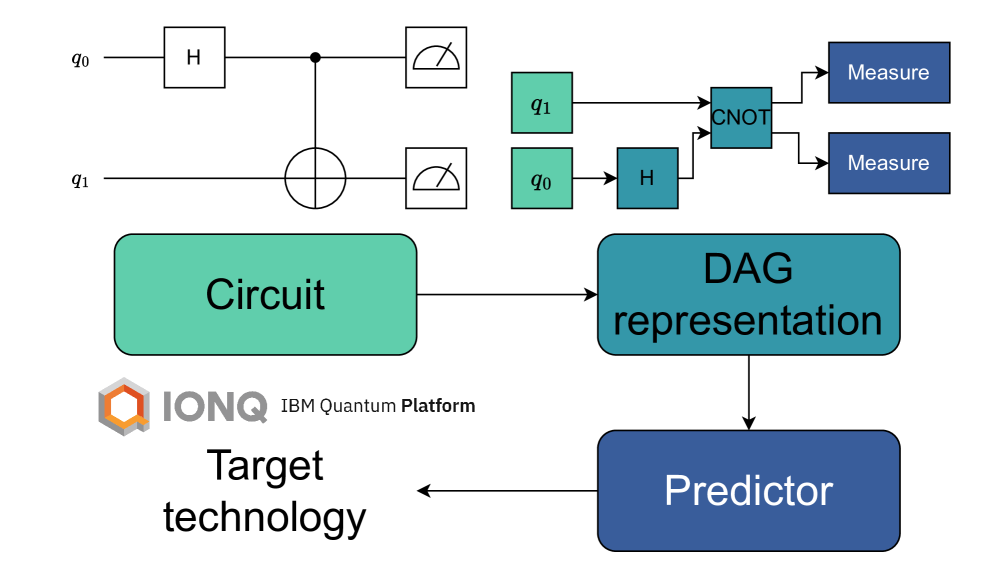 $q_0$

H

$q_1$

$q_1$

$q_0$

H

CNOT

Measure

Measure

Circuit

DAG representation

IONQ IBM Quantum Platform

Target technology

Predictor